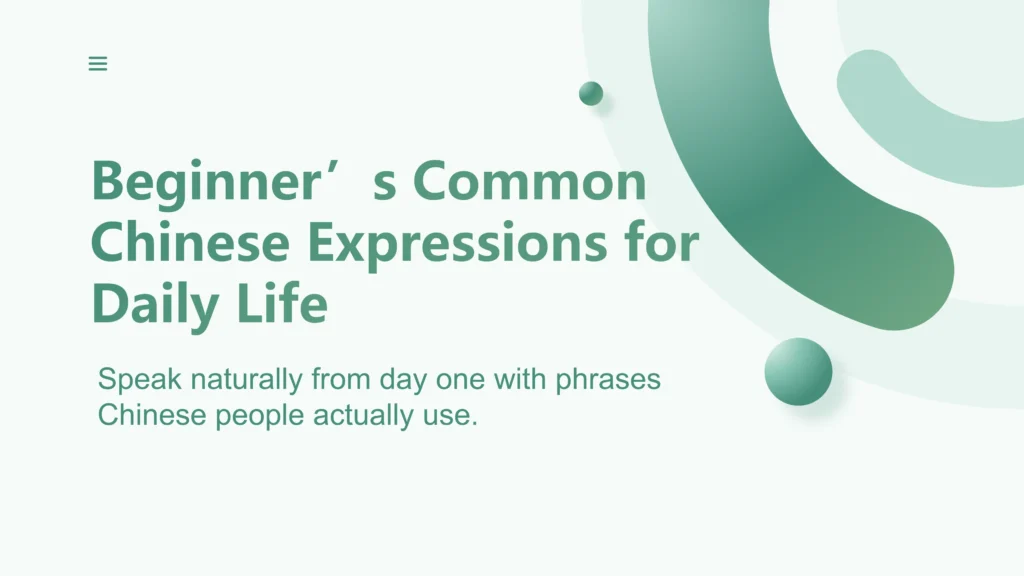 Beginner’s Common Chinese Expressions for Daily Life

Speak naturally from day one with phrases Chinese people actually use.